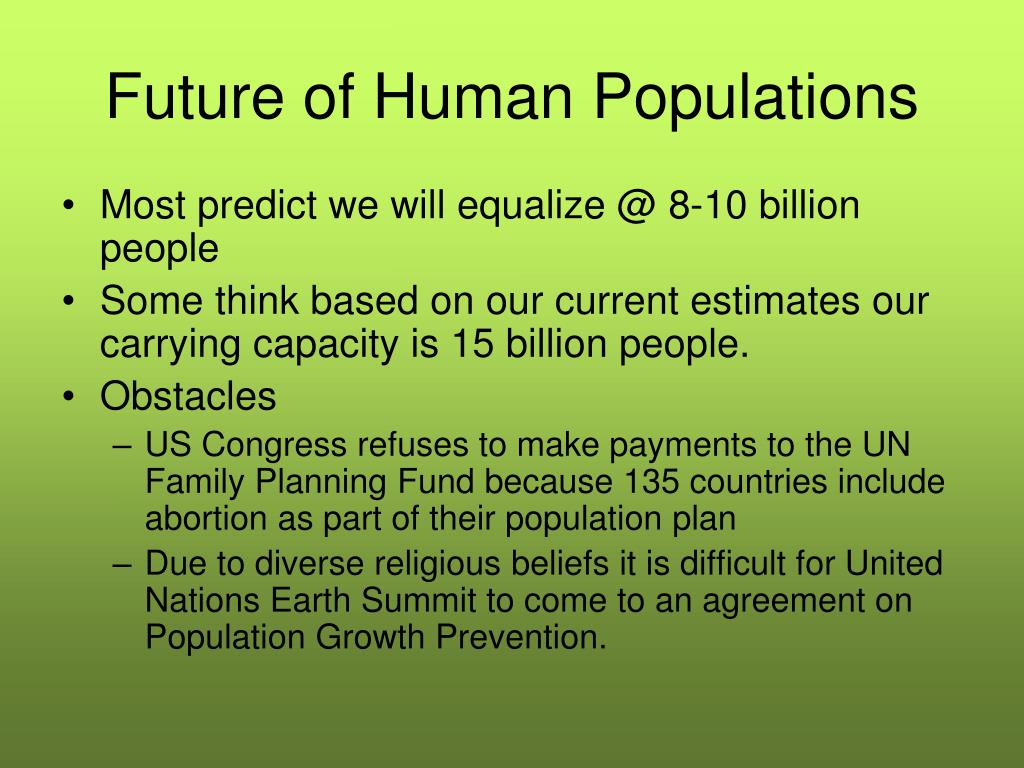 Future of Human Populations

• Most predict we will equalize @ 8-10 billion people
• Some think based on our current estimates our carrying capacity is 15 billion people.
• Obstacles
– US Congress refuses to make payments to the UN Family Planning Fund because 135 countries include abortion as part of their population plan
– Due to diverse religious beliefs it is difficult for United Nations Earth Summit to come to an agreement on Population Growth Prevention.